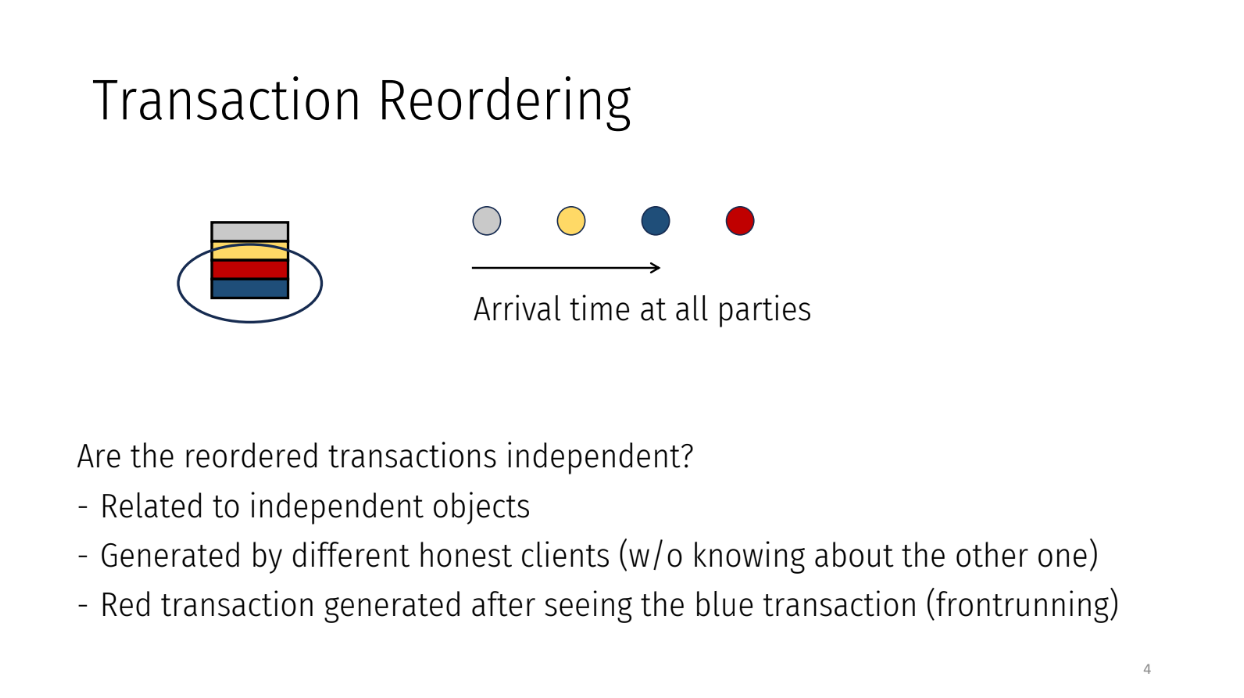 Transaction Reordering

Arrival time at all parties

Are the reordered transactions independent?
- Related to independent objects
- Generated by different honest clients (w/o knowing about the other one)
- Red transaction generated after seeing the blue transaction (frontrunning)

4